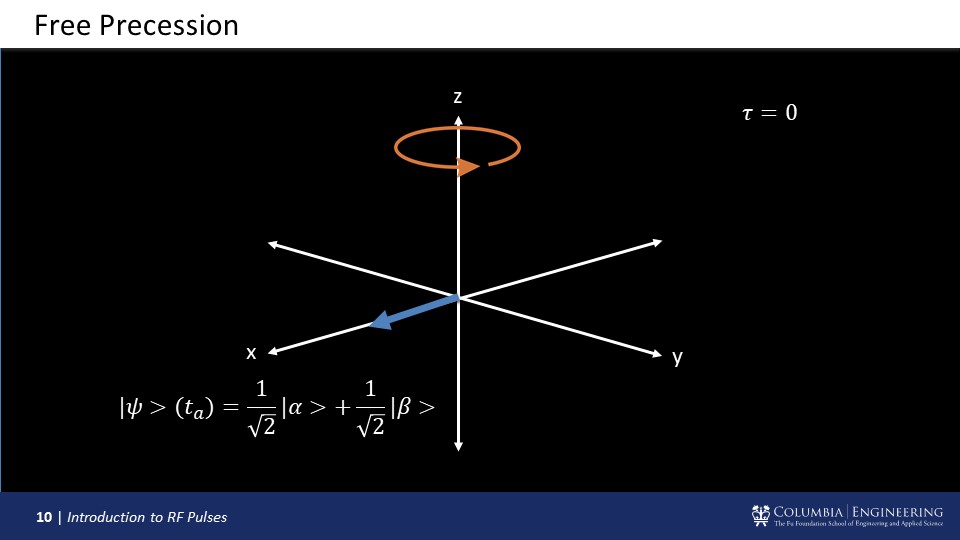 Free Precession

z

$\tau = 0$

x

y

$|\psi > (t_a) = \frac{1}{\sqrt{2}}|\alpha > + \frac{1}{\sqrt{2}}|\beta >$

10 | Introduction to RF Pulses

COLUMBIA | ENGINEERING
The Fu Foundation School of Engineering and Applied Science